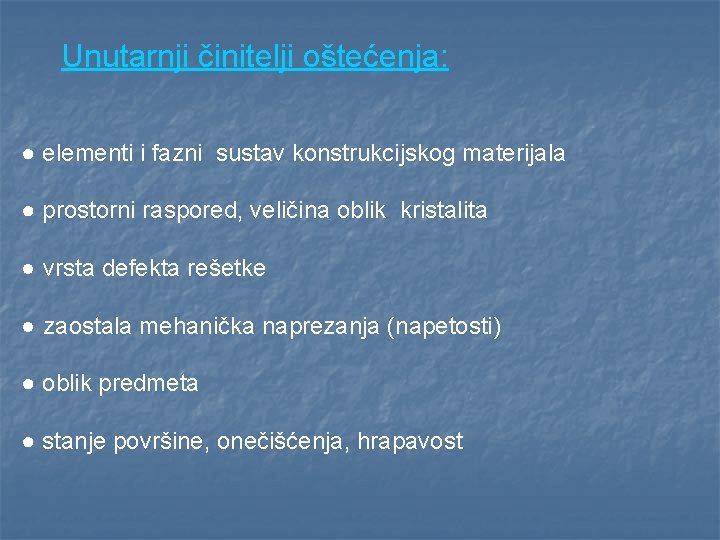 Unutarnji činitelji oštećenja:

● elementi i fazni sustav konstrukcijskog materijala

● prostorni raspored, veličina oblik kristalita

● vrsta defekta rešetke

● zaostala mehanička naprezanja (napetosti)

● oblik predmeta

● stanje površine, onečišćenja, hrapavost